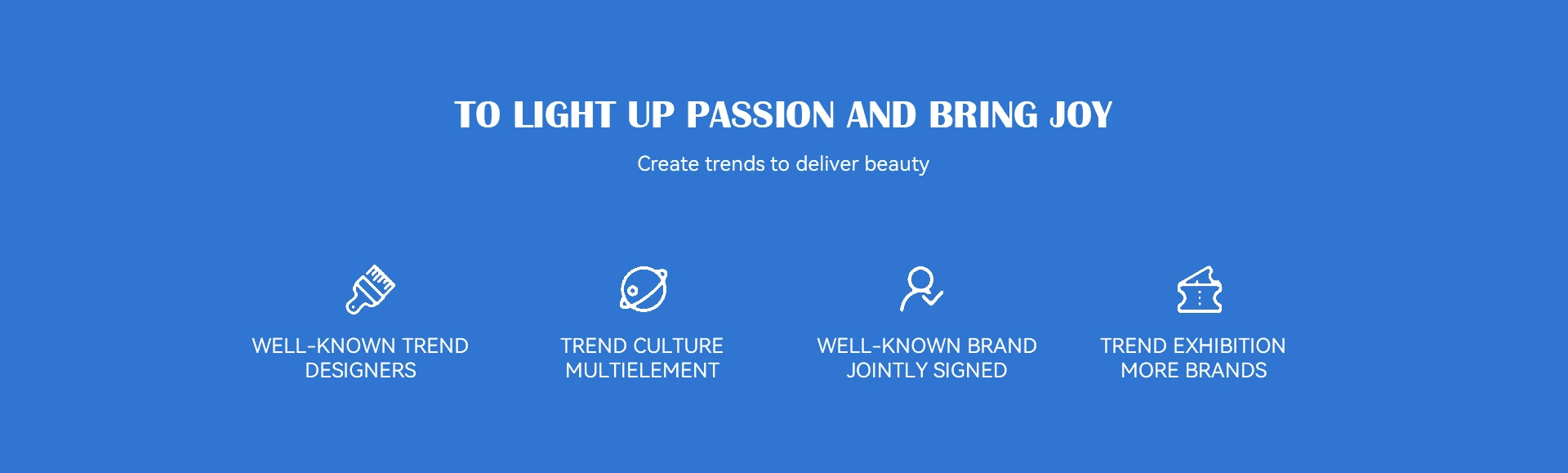 TO LIGHT UP PASSION AND BRING JOY

Create trends to deliver beauty

WELL-KNOWN TREND DESIGNERS

TREND CULTURE MULTIELEMENT

WELL-KNOWN BRAND JOINTLY SIGNED

TREND EXHIBITION MORE BRANDS